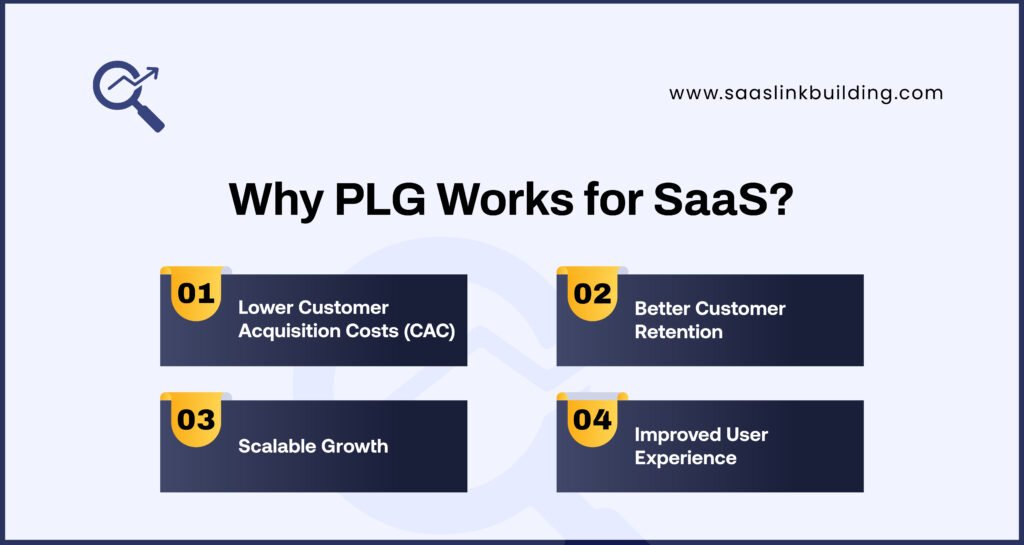 www.saaslinkbuilding.com

Why PLG Works for SaaS?

01 Lower Customer Acquisition Costs (CAC)

02 Better Customer Retention

03 Scalable Growth

04 Improved User Experience